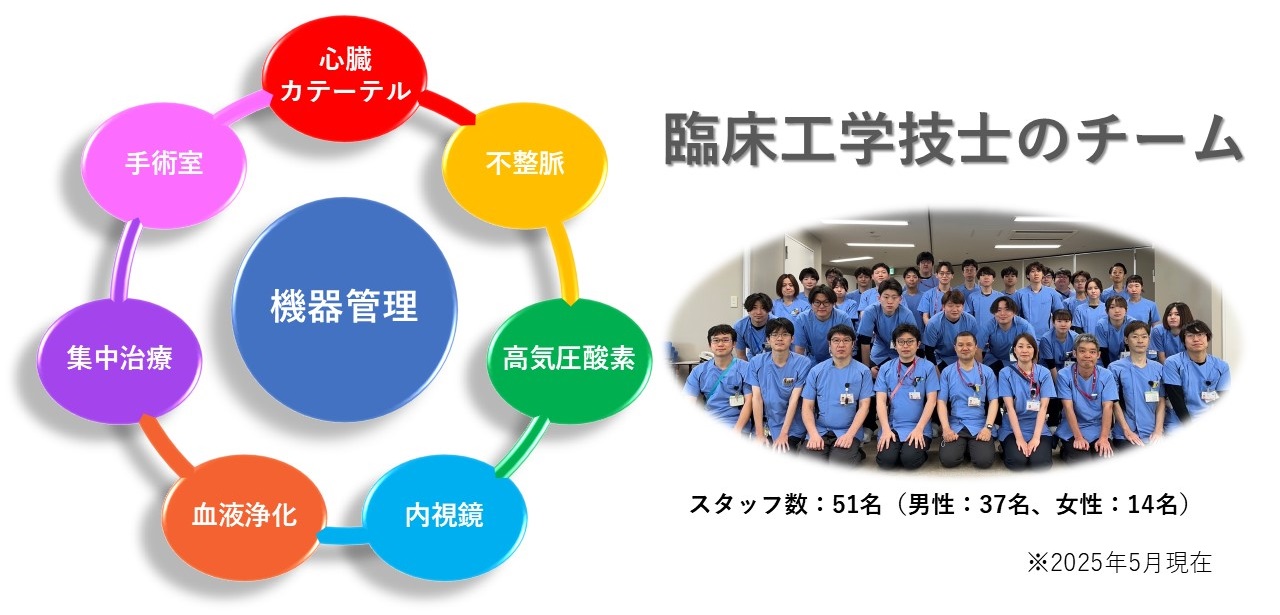 心臓
カテーテル

不整脈

高気圧酸素

内視鏡

血液浄化

集中治療

手術室

機器管理

臨床工学技士のチーム

スタッフ数：51名（男性：37名、女性：14名）

※2025年5月現在